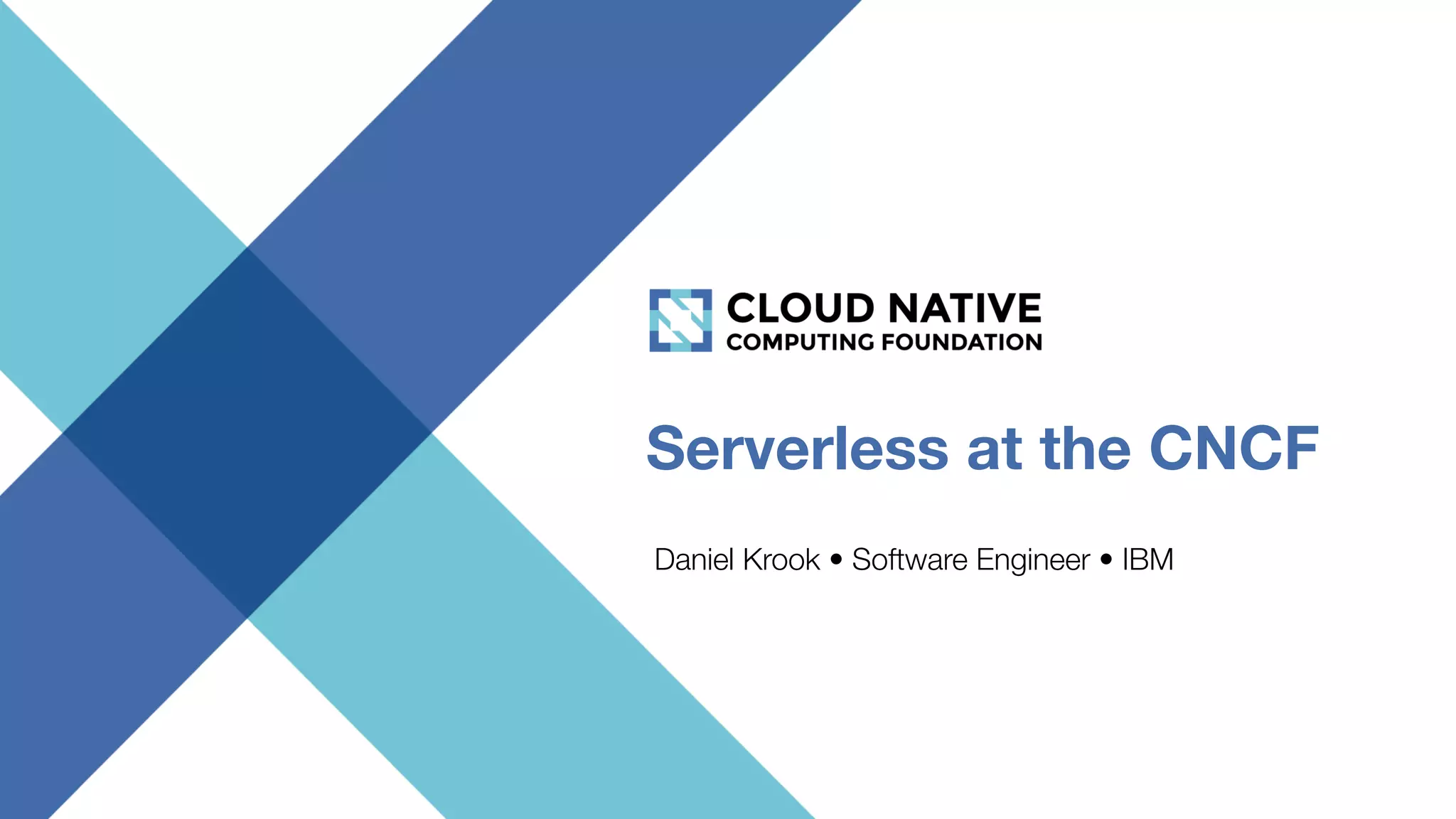 CLOUD NATIVE
COMPUTING FOUNDATION

Serverless at the CNCF

Daniel Krook • Software Engineer • IBM